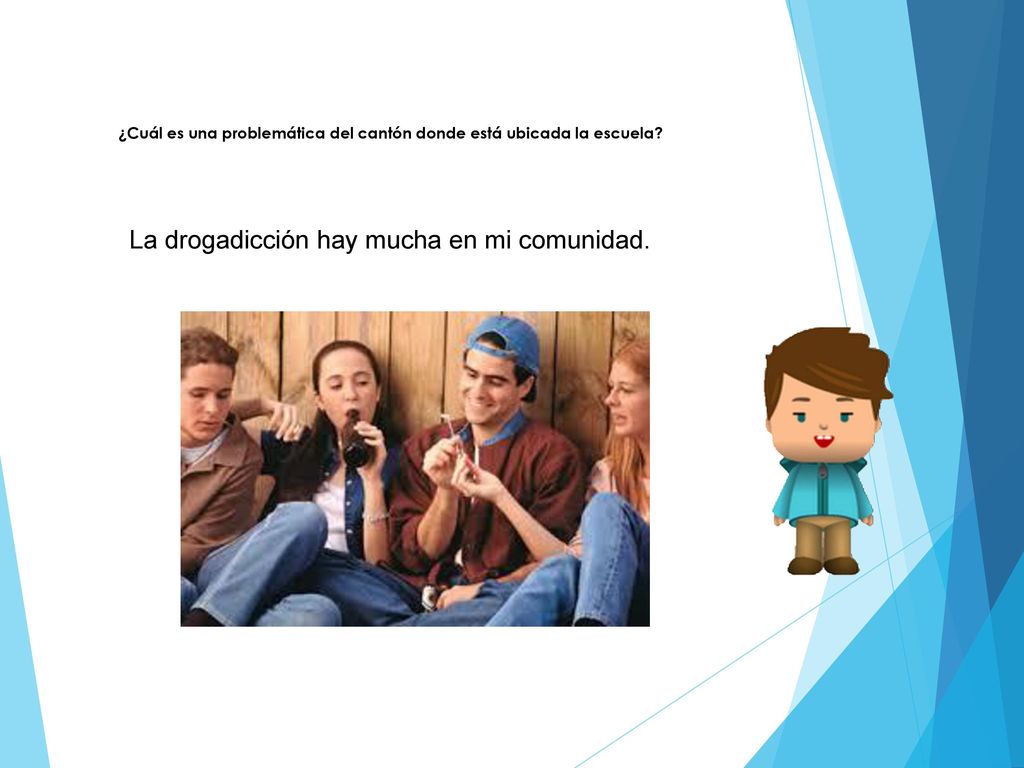 ¿Cuál es una problemática del cantón donde está ubicada la escuela?

La drogadicción hay mucha en mi comunidad.